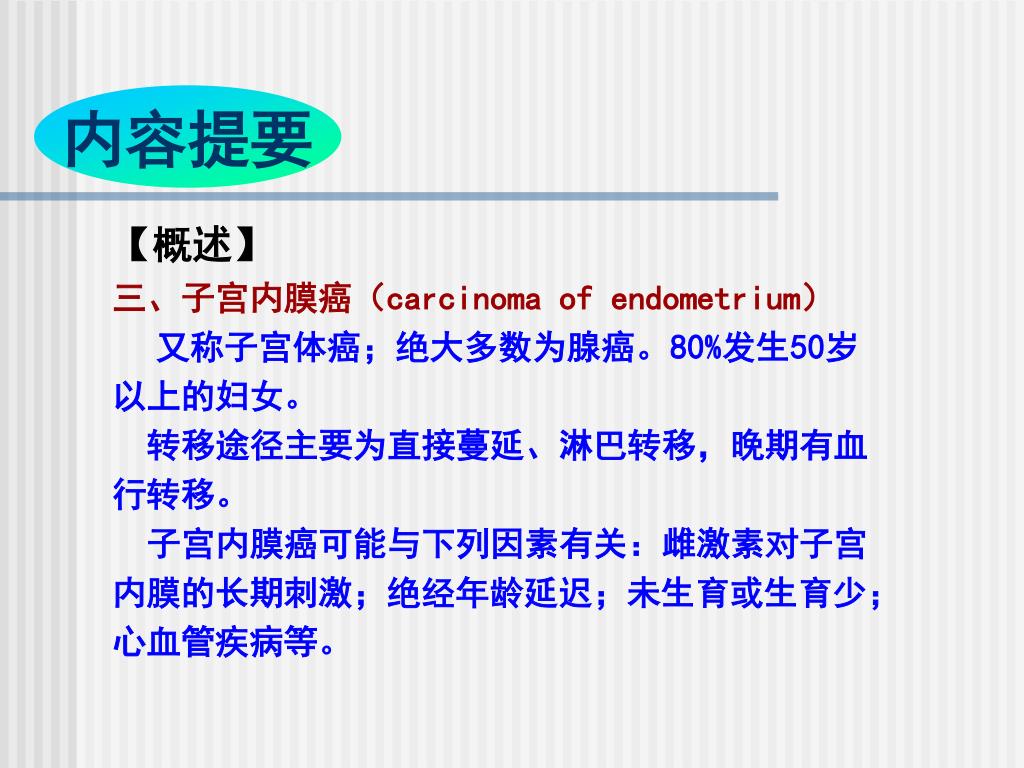 内容提要

【概述】

三、子宫内膜癌（carcinoma of endometrium）

又称子宫体癌；绝大多数为腺癌。80%发生50岁以上的妇女。

转移途径主要为直接蔓延、淋巴转移，晚期有血行转移。

子宫内膜癌可能与下列因素有关：雌激素对子宫内膜的长期刺激；绝经年龄延迟；未生育或生育少；心血管疾病等。